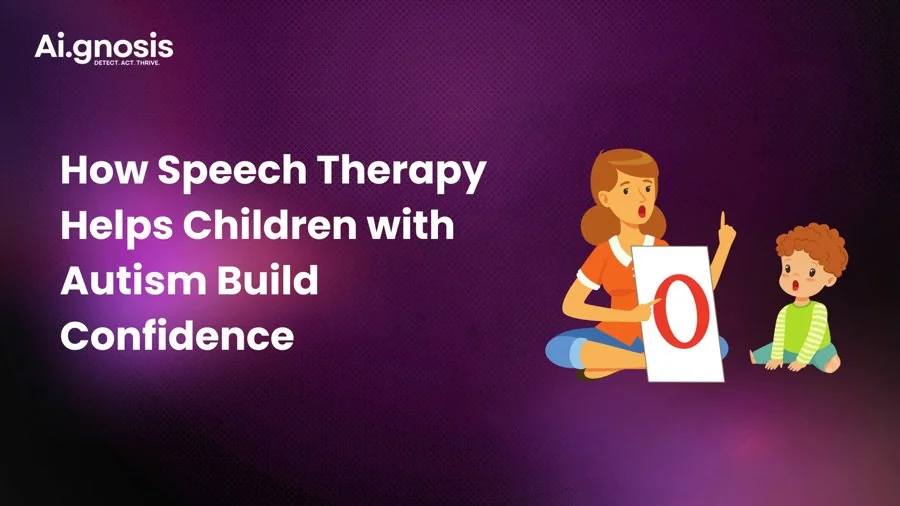 Ai.gnosis
DETECT. ACT. THRIVE.

How Speech Therapy Helps Children with Autism Build Confidence

O